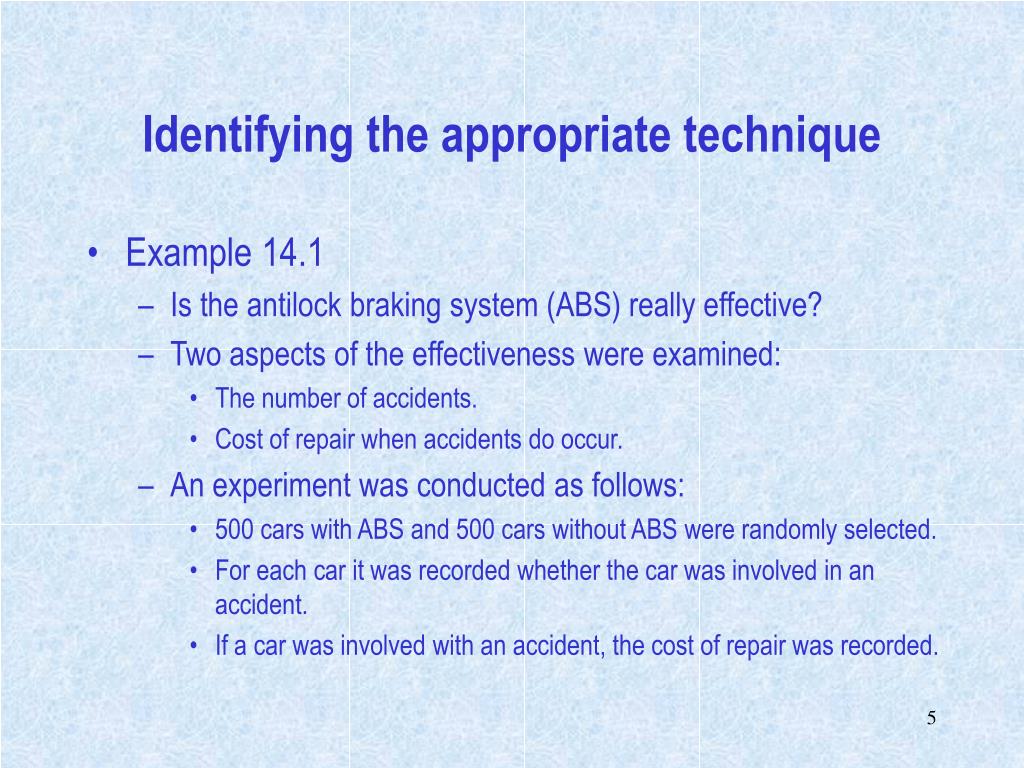 Identifying the appropriate technique

• Example 14.1
– Is the antilock braking system (ABS) really effective?
– Two aspects of the effectiveness were examined:
• The number of accidents.
• Cost of repair when accidents do occur.
– An experiment was conducted as follows:
• 500 cars with ABS and 500 cars without ABS were randomly selected.
• For each car it was recorded whether the car was involved in an accident.
• If a car was involved with an accident, the cost of repair was recorded.

5